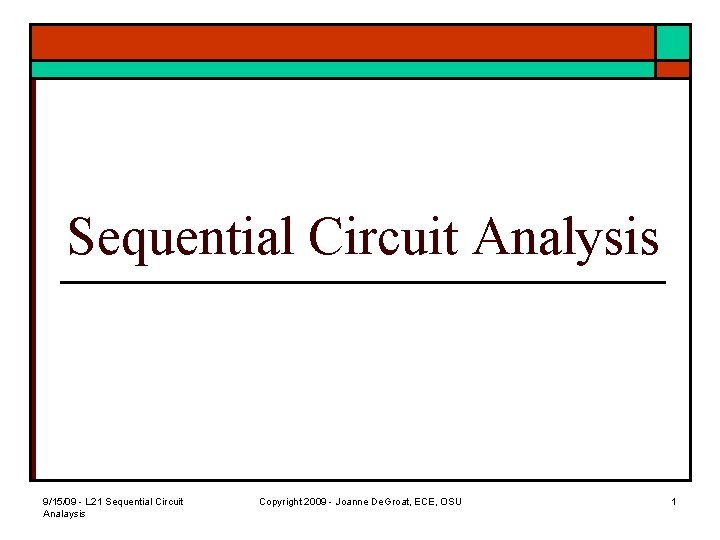 Sequential Circuit Analysis

9/15/09 - L21 Sequential Circuit Analaysis

Copyright 2009 - Joanne DeGroat, ECE, OSU

1